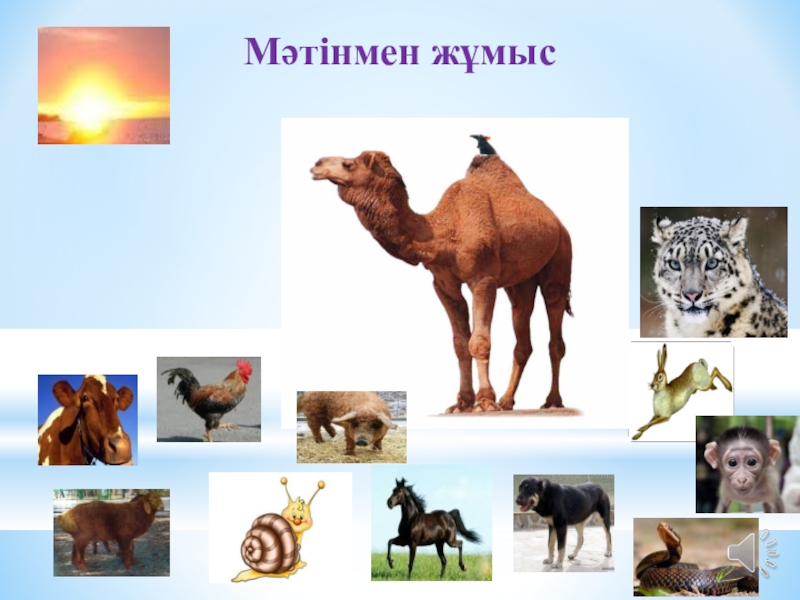 Мәтінмен жұмыс